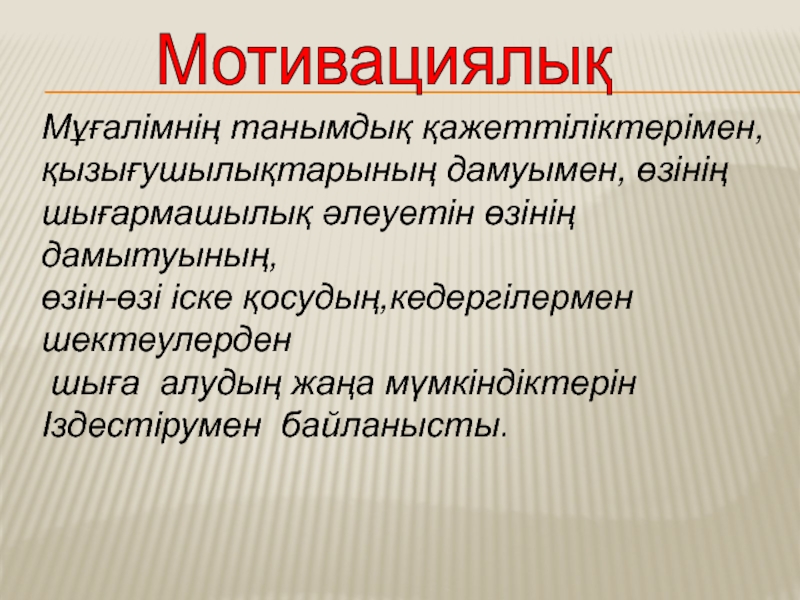 Мотивациялық

Мұғалімнің танымдық қажеттіліктерімен, қызығушылықтарының дамуымен, өзінің шығармашылық әлеуетін өзінің дамытуының,
өзін-өзі іске қосудың,кедергілермен шектеулерден
шыға алудың жаңа мүмкіндіктерін Іздестірумен байланысты.